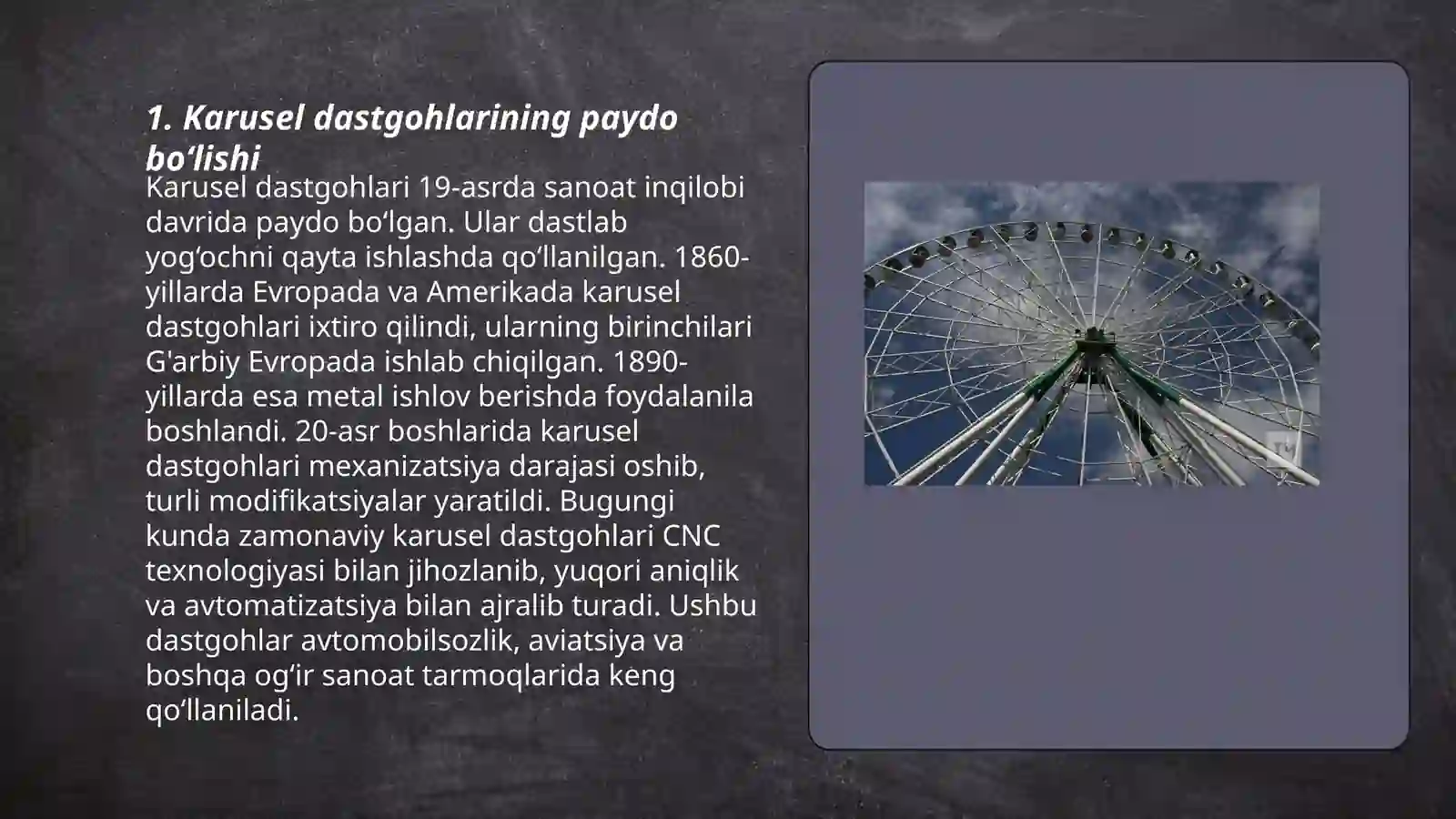 1. Karusel dastgohlarining paydo bo‘lishi

Karusel dastgohlari 19-asrda sanoat inqilobi davrida paydo bo‘lgan. Ular dastlab yog‘ochni qayta ishlashda qo‘llanilgan. 1860-yillarda Evropada va Amerikada karusel dastgohlari ixtiro qilindi, ularning birinchilari G'arbiy Evropada ishlab chiqilgan. 1890-yillarda esa metal ishlov berishda foydalanila boshlandi. 20-asr boshlarida karusel dastgohlari mexanizatsiya darajasi oshib, turli modifikatsiyalar yaratildi. Bugungi kunda zamonaviy karusel dastgohlari CNC texnologiyasi bilan jihozlanib, yuqori aniqlik va avtomatizatsiya bilan ajralib turadi. Ushbu dastgohlar avtomobilsozlik, aviatsiya va boshqa og‘ir sanoat tarmoqlarida keng qo‘llaniladi.